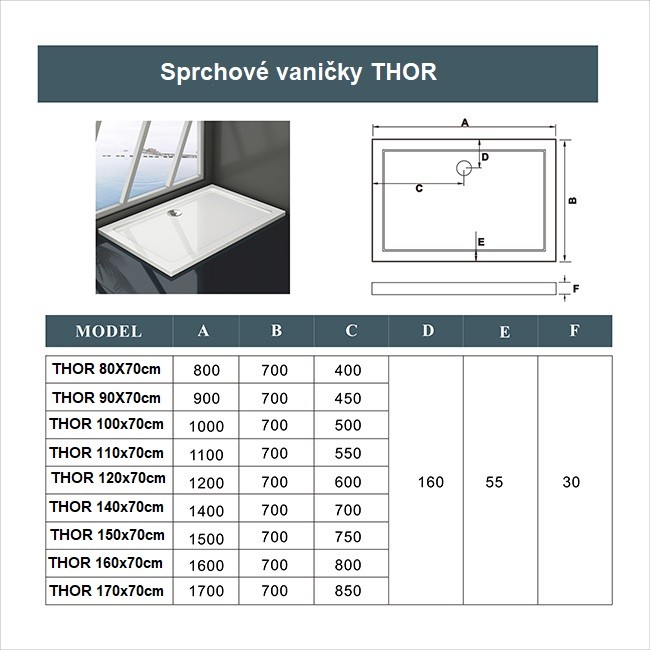 Sprchové vaničky THOR

A
D
C
B
E
F

| MODEL | A | B | C | D | E | F |
|---|---|---|---|---|---|---|
| THOR 80X70cm | 800 | 700 | 400 | 160 | 55 | 30 |
| THOR 90X70cm | 900 | 700 | 450 | | | |
| THOR 100x70cm | 1000 | 700 | 500 | | | |
| THOR 110x70cm | 1100 | 700 | 550 | | | |
| THOR 120x70cm | 1200 | 700 | 600 | | | |
| THOR 140x70cm | 1400 | 700 | 700 | | | |
| THOR 150x70cm | 1500 | 700 | 750 | | | |
| THOR 160x70cm | 1600 | 700 | 800 | | | |
| THOR 170x70cm | 1700 | 700 | 850 | | | |